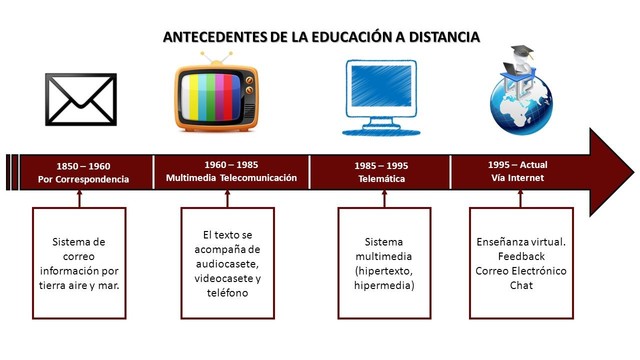 ANTECEDENTES DE LA EDUCACIÓN A DISTANCIA

1850 – 1960
Por Correspondencia

1960 – 1985
Multimedia Telecomunicación

1985 – 1995
Telemática

1995 – Actual
Vía Internet

Sistema de correo información por tierra aire y mar.

El texto se acompaña de audiocasete, videocasete y teléfono

Sistema multimedia (hipertexto, hipermedia)

Enseñanza virtual.
Feedback
Correo Electrónico
Chat